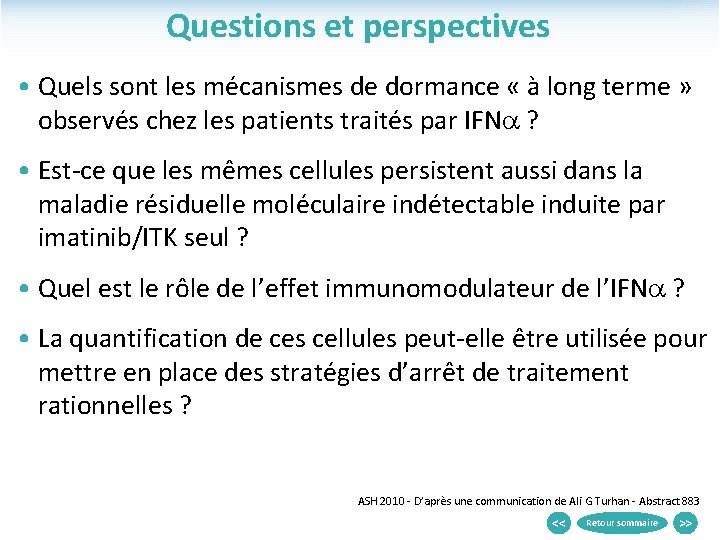 Questions et perspectives

• Quels sont les mécanismes de dormance « à long terme » observés chez les patients traités par IFN$\alpha$ ?

• Est-ce que les mêmes cellules persistent aussi dans la maladie résiduelle moléculaire indétectable induite par imatinib/ITK seul ?

• Quel est le rôle de l'effet immunomodulateur de l'IFN$\alpha$ ?

• La quantification de ces cellules peut-elle être utilisée pour mettre en place des stratégies d'arrêt de traitement rationnelles ?

ASH 2010 - D'après une communication de Ali G Turhan - Abstract 883

<< Retour sommaire >>